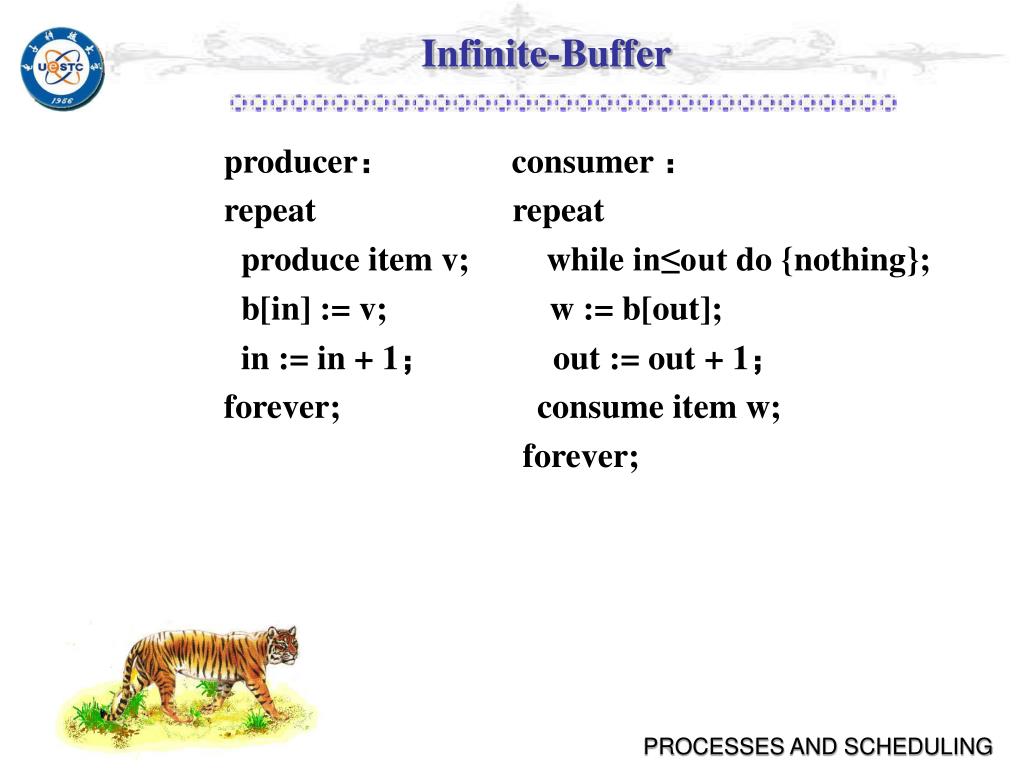 UESTC
1956

Infinite-Buffer

producer：
repeat
produce item v;
b[in] := v;
in := in + 1；
forever;

consumer ：
repeat
while in≤out do {nothing};
w := b[out];
out := out + 1；
consume item w;
forever;

PROCESSES AND SCHEDULING